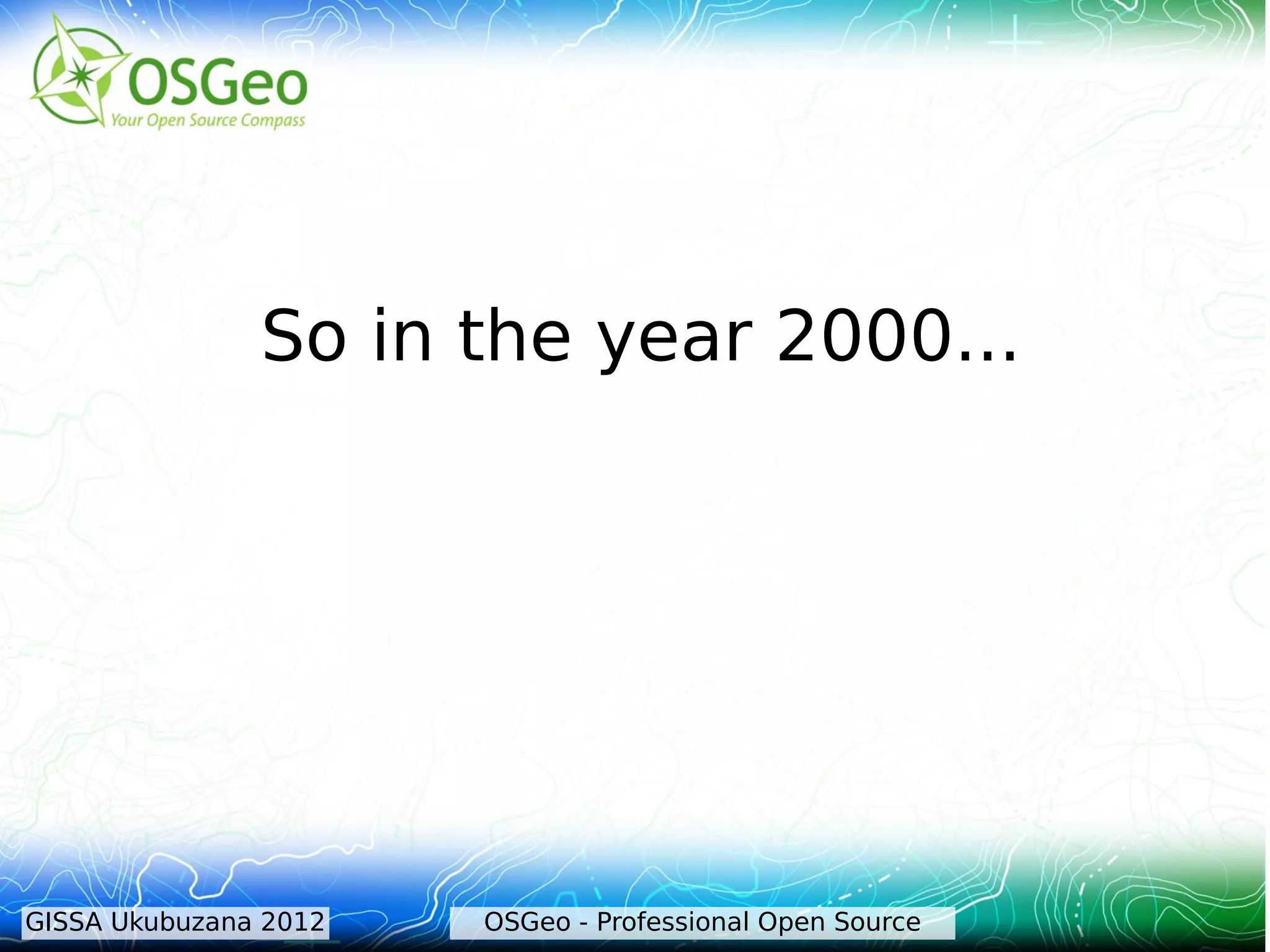 OSGeo
Your Open Source Compass

So in the year 2000...

GISSA Ukubuzana 2012

OSGeo - Professional Open Source